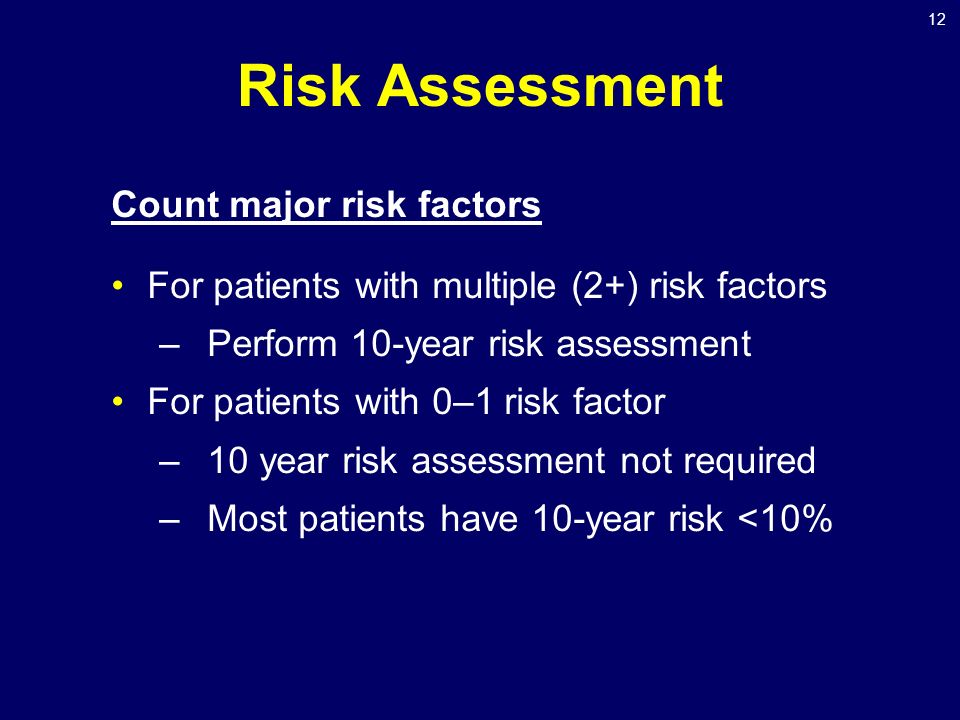 12

Risk Assessment

Count major risk factors

• For patients with multiple (2+) risk factors
  – Perform 10-year risk assessment
• For patients with 0–1 risk factor
  – 10 year risk assessment not required
  – Most patients have 10-year risk <10%